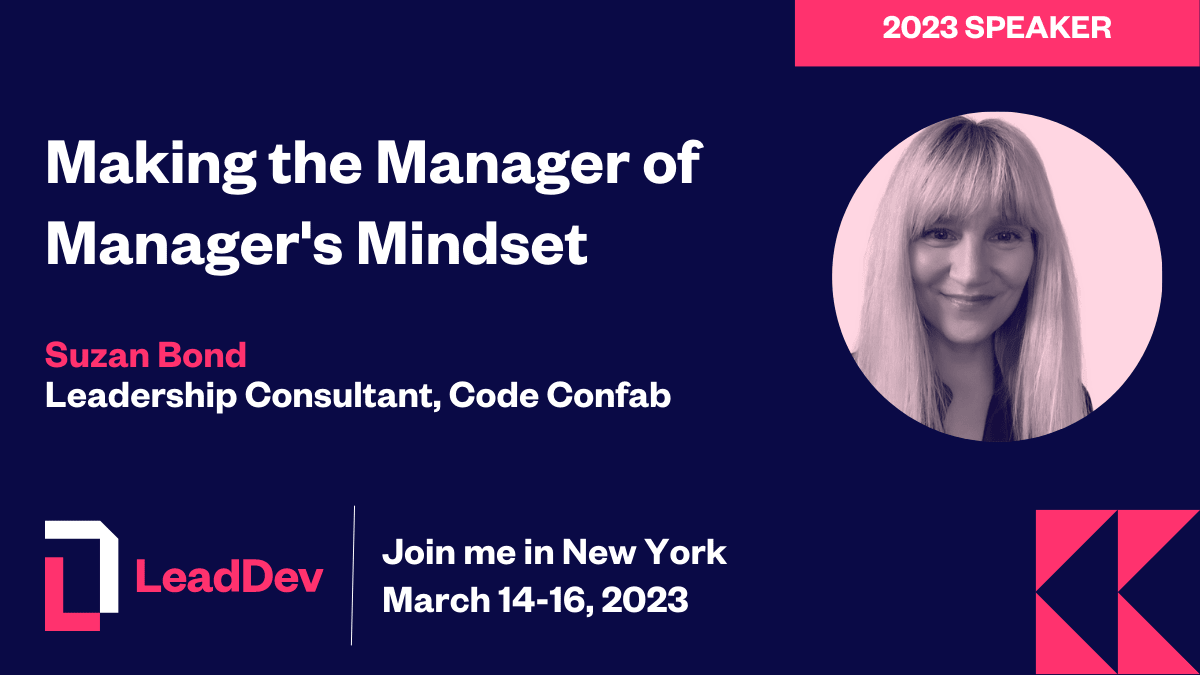 2023 SPEAKER

Making the Manager of Manager's Mindset

Suzan Bond
Leadership Consultant, Code Confab

LeadDev

Join me in New York
March 14-16, 2023